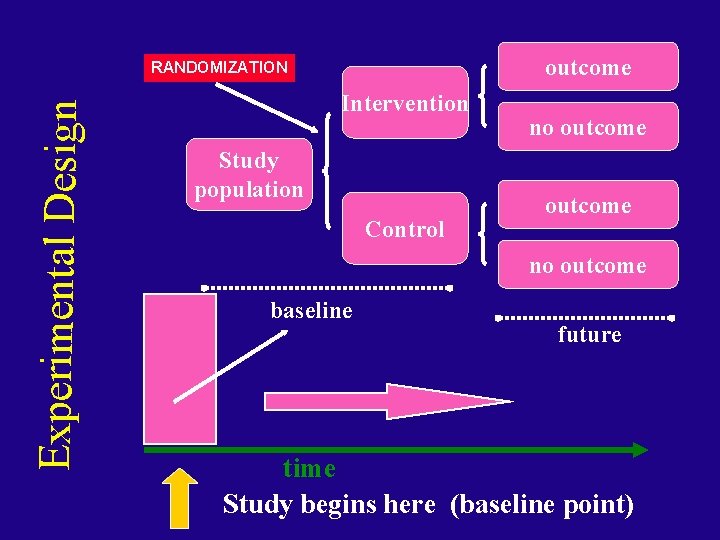 Experimental Design

RANDOMIZATION

Study population

Intervention

Control

outcome

no outcome

outcome

no outcome

baseline

future

time

Study begins here (baseline point)